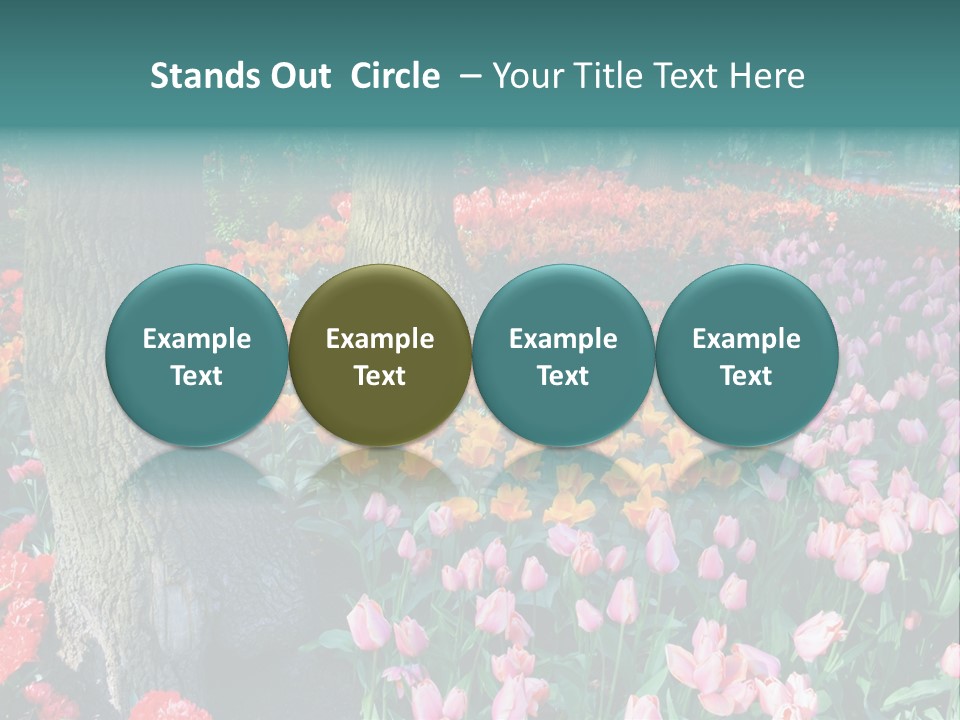 Stands Out Circle – Your Title Text Here

Example Text

Example Text

Example Text

Example Text